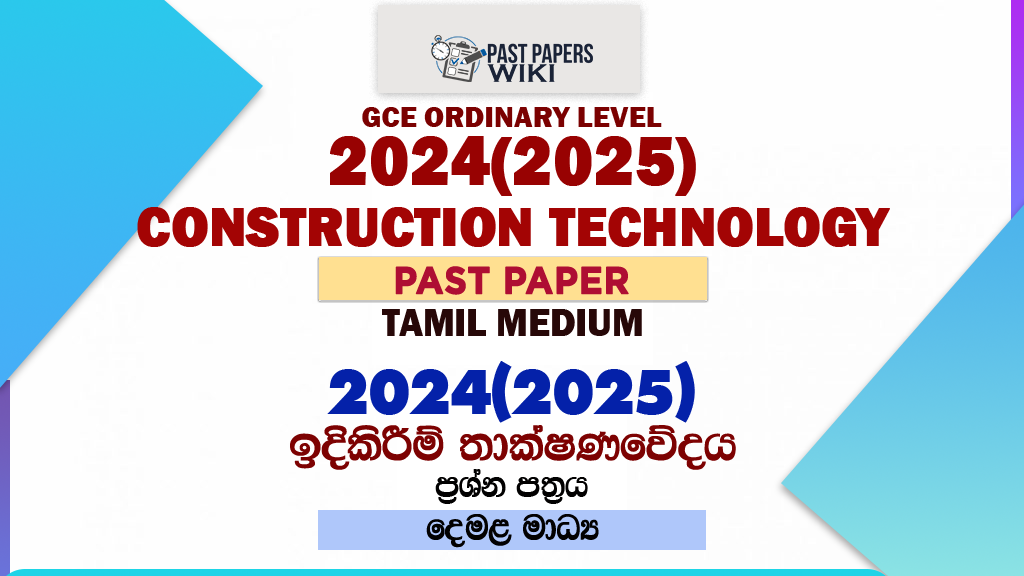 PAST PAPERS WIKI

GCE ORDINARY LEVEL

2024(2025)

CONSTRUCTION TECHNOLOGY

PAST PAPER

TAMIL MEDIUM

2024(2025)

ඉදිකිරීම් තාක්ෂණවේදය

ප්‍රශ්න පත්‍රය

දෙමළ මාධ්‍ය